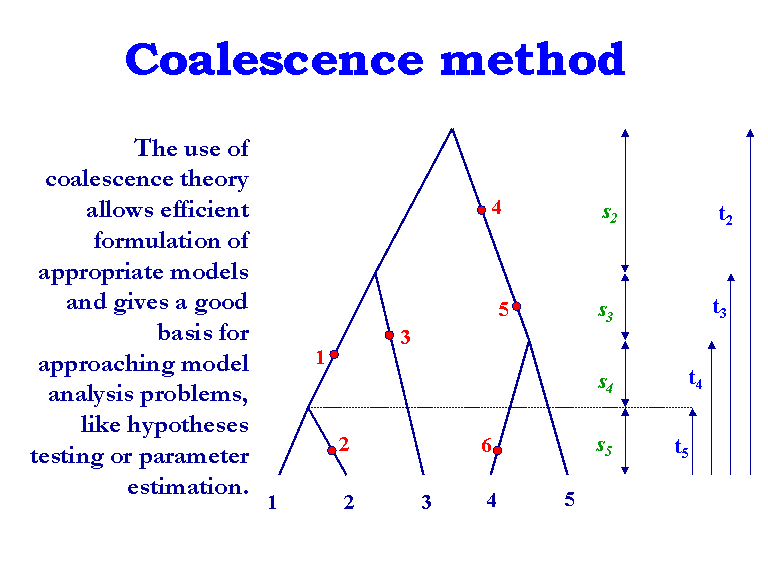 Coalescence method

The use of coalescence theory allows efficient formulation of appropriate models and gives a good basis for approaching model analysis problems, like hypotheses testing or parameter estimation.

4
5
3
1
2
6

1 2 3 4 5

$s_2$
$s_3$
$s_4$
$s_5$

$t_2$
$t_3$
$t_4$
$t_5$